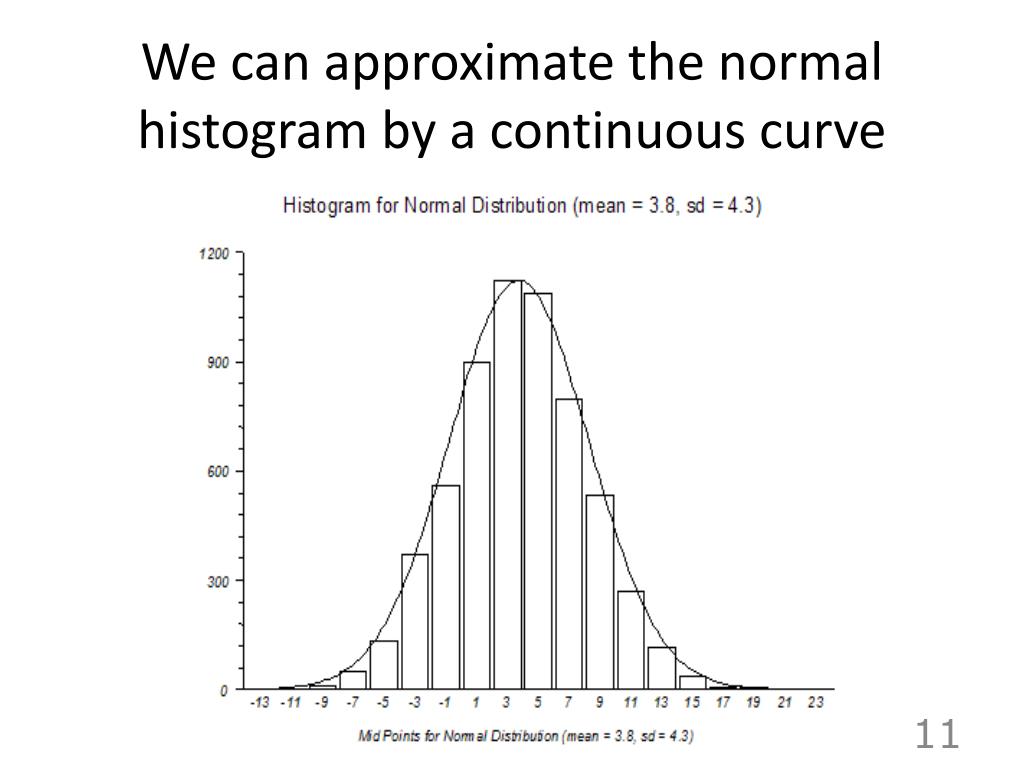 We can approximate the normal histogram by a continuous curve

Histogram for Normal Distribution (mean = 3.8, sd = 4.3)

1200
900
600
300
0

-13 -11 -9 -7 -5 -3 -1 1 3 5 7 9 11 13 15 17 19 21 23

Mid Points for Normal Distribution (mean = 3.8, sd = 4.3)

11